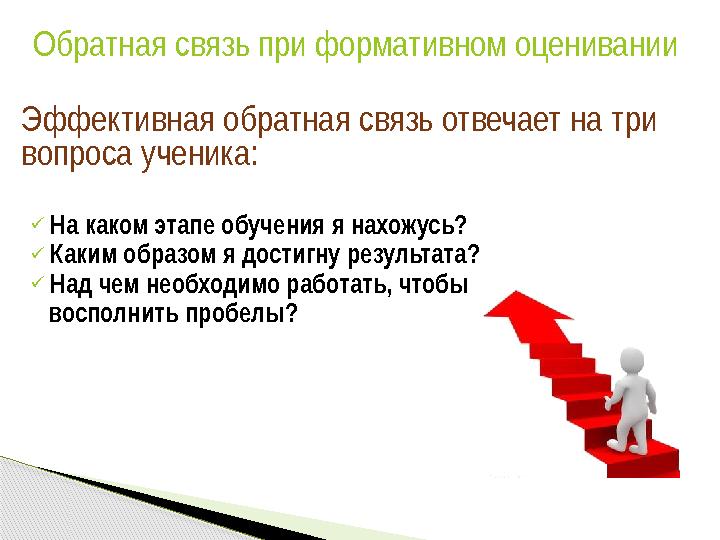 Обратная связь при формативном оценивании

Эффективная обратная связь отвечает на три вопроса ученика:

✓ На каком этапе обучения я нахожусь?
✓ Каким образом я достигну результата?
✓ Над чем необходимо работать, чтобы восполнить пробелы?